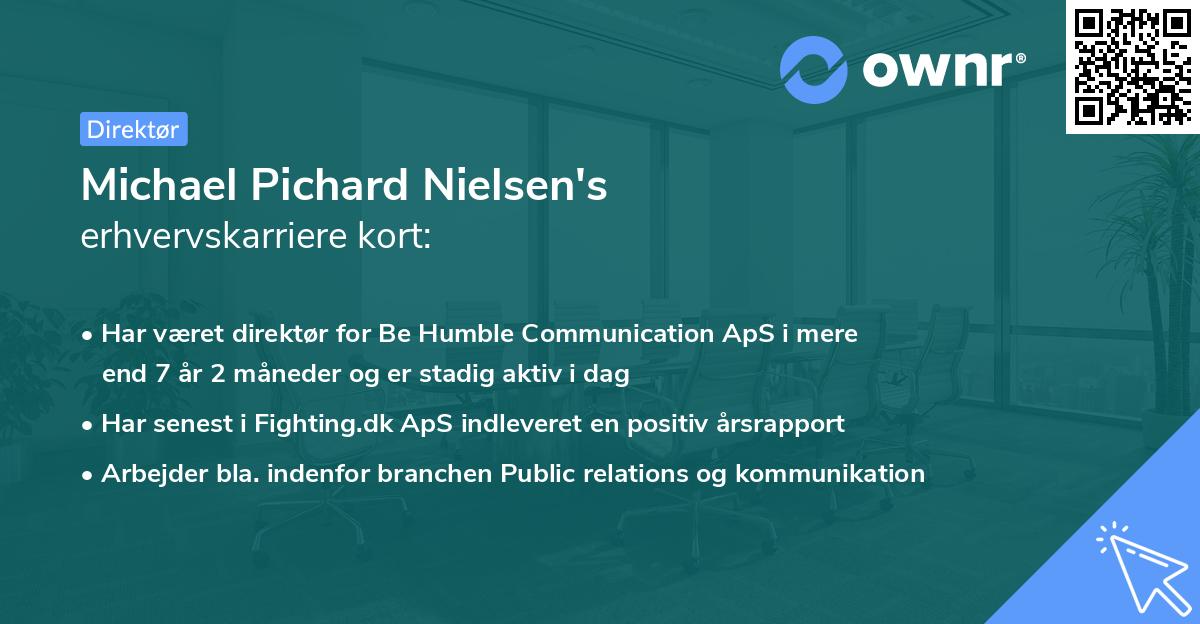 ownr®

Direktør

Michael Pichard Nielsen's
erhvervskarriere kort:

• Har været direktør for Be Humble Communication ApS i mere end 7 år 2 måneder og er stadig aktiv i dag
• Har senest i Fighting.dk ApS indleveret en positiv årsrapport
• Arbejder bla. indenfor branchen Public relations og kommunikation